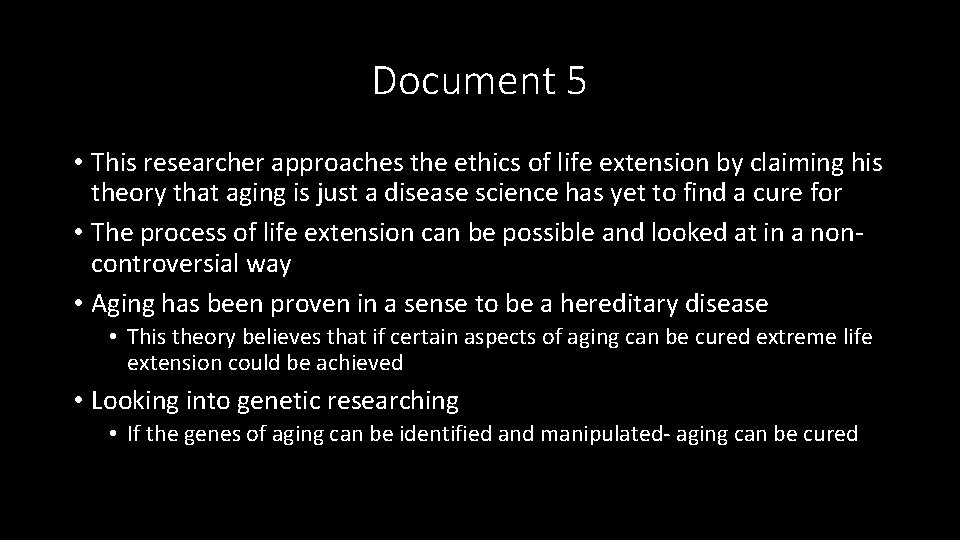 Document 5

• This researcher approaches the ethics of life extension by claiming his theory that aging is just a disease science has yet to find a cure for

• The process of life extension can be possible and looked at in a non-controversial way

• Aging has been proven in a sense to be a hereditary disease

• This theory believes that if certain aspects of aging can be cured extreme life extension could be achieved

• Looking into genetic researching

• If the genes of aging can be identified and manipulated- aging can be cured